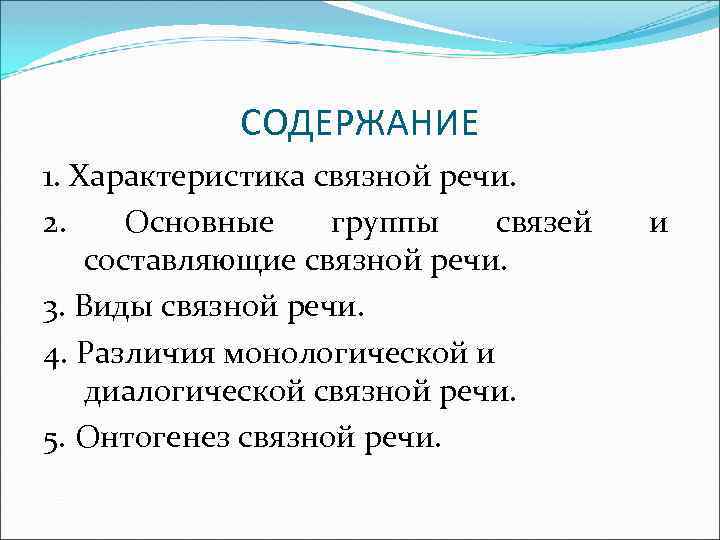 СОДЕРЖАНИЕ

1. Характеристика связной речи.

2. Основные группы связей и составляющие связной речи.

3. Виды связной речи.

4. Различия монологической и диалогической связной речи.

5. Онтогенез связной речи.